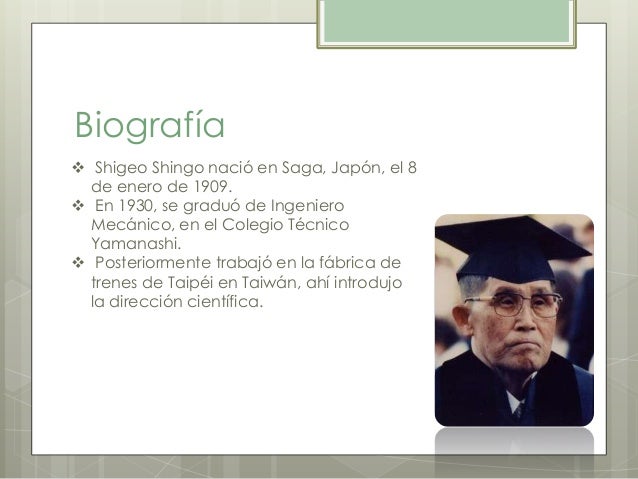 Biografía

❖ Shigeo Shingo nació en Saga, Japón, el 8 de enero de 1909.
❖ En 1930, se graduó de Ingeniero Mecánico, en el Colegio Técnico Yamanashi.
❖ Posteriormente trabajó en la fábrica de trenes de Taipéi en Taiwán, ahí introdujo la dirección científica.